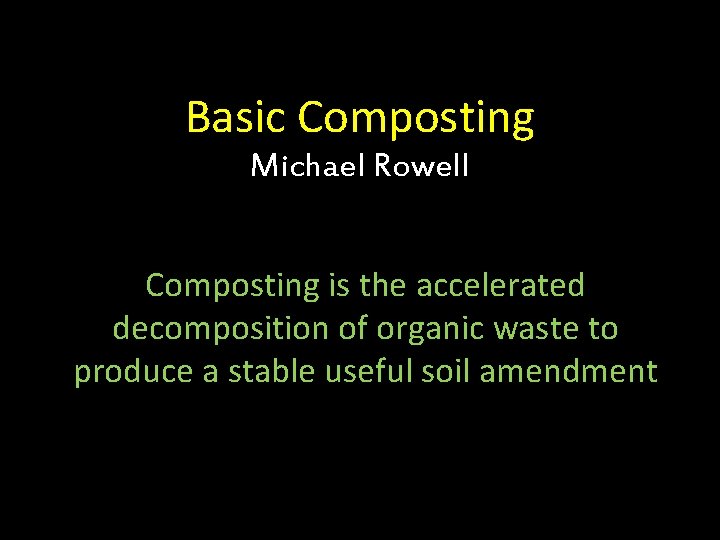 Basic Composting
Michael Rowell

Composting is the accelerated decomposition of organic waste to produce a stable useful soil amendment